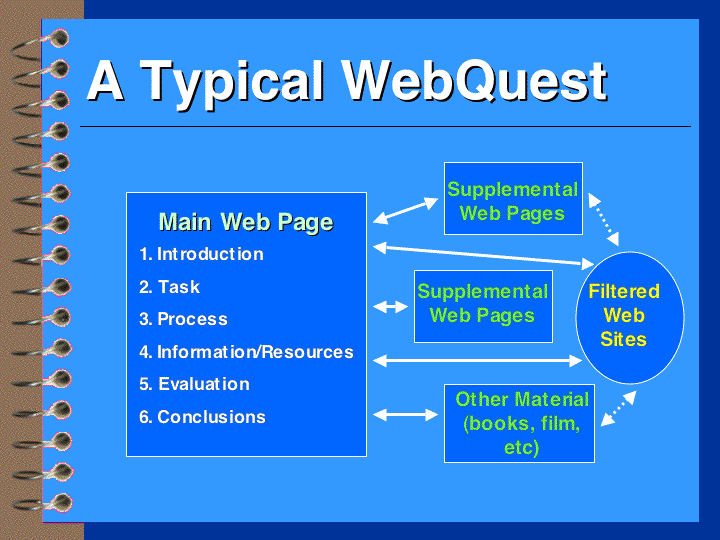 A Typical WebQuest

Main Web Page

1. Introduction

2. Task

3. Process

4. Information/Resources

5. Evaluation

6. Conclusions

Supplemental Web Pages

Supplemental Web Pages

Other Material (books, film, etc)

Filtered Web Sites